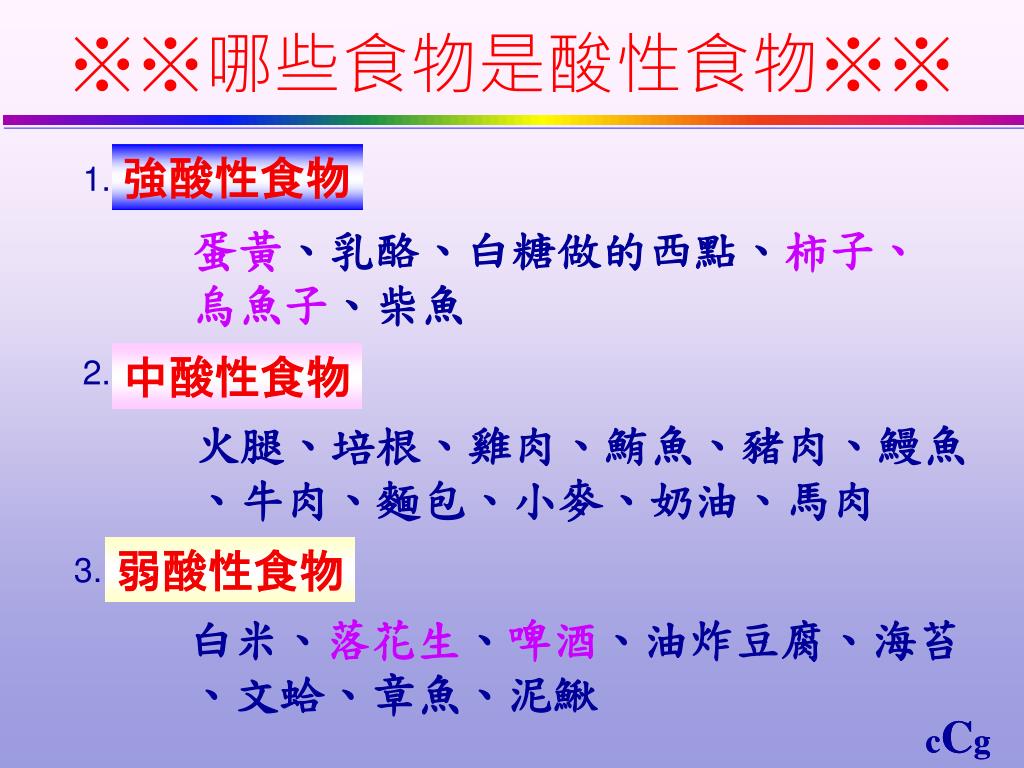 ※※哪些食物是酸性食物※※

1. 強酸性食物

蛋黃、乳酪、白糖做的西點、柿子、烏魚子、柴魚

2. 中酸性食物

火腿、培根、雞肉、鮪魚、豬肉、鰻魚、牛肉、麵包、小麥、奶油、馬肉

3. 弱酸性食物

白米、落花生、啤酒、油炸豆腐、海苔、文蛤、章魚、泥鰍

cCg